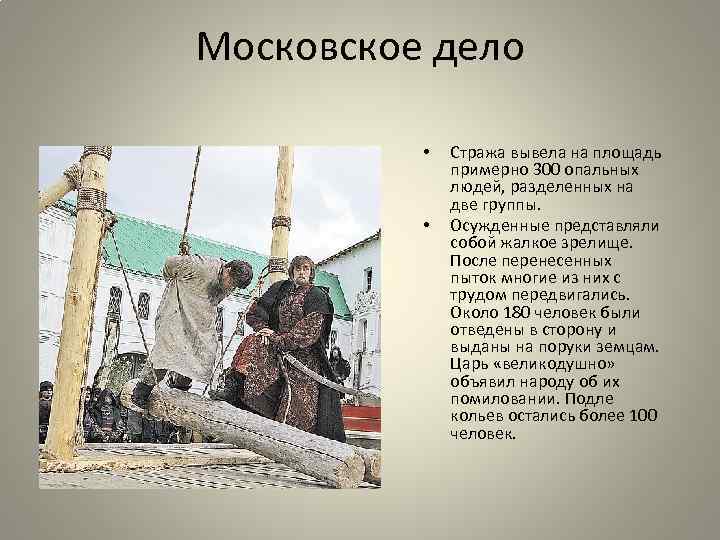 Московское дело

• Стража вывела на площадь примерно 300 опальных людей, разделенных на две группы.
• Осужденные представляли собой жалкое зрелище. После перенесенных пыток многие из них с трудом передвигались. Около 180 человек были отведены в сторону и выданы на поруки земцам. Царь «великодушно» объявил народу об их помиловании. Подле кольев остались более 100 человек.